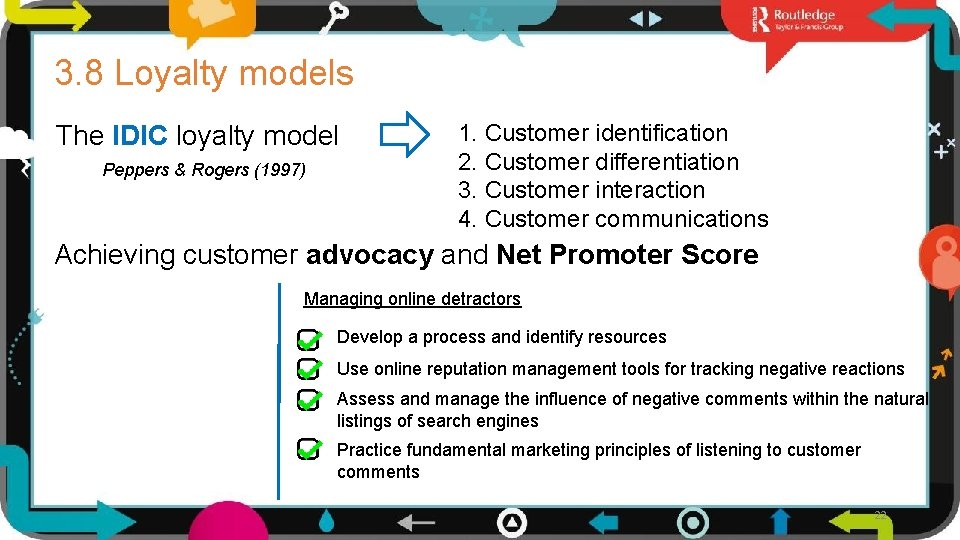 Routledge
Taylor & Francis Group

3.8 Loyalty models

The IDIC loyalty model

Peppers & Rogers (1997)

1. Customer identification
2. Customer differentiation
3. Customer interaction
4. Customer communications

Achieving customer advocacy and Net Promoter Score

Managing online detractors

Develop a process and identify resources

Use online reputation management tools for tracking negative reactions

Assess and manage the influence of negative comments within the natural listings of search engines

Practice fundamental marketing principles of listening to customer comments

22